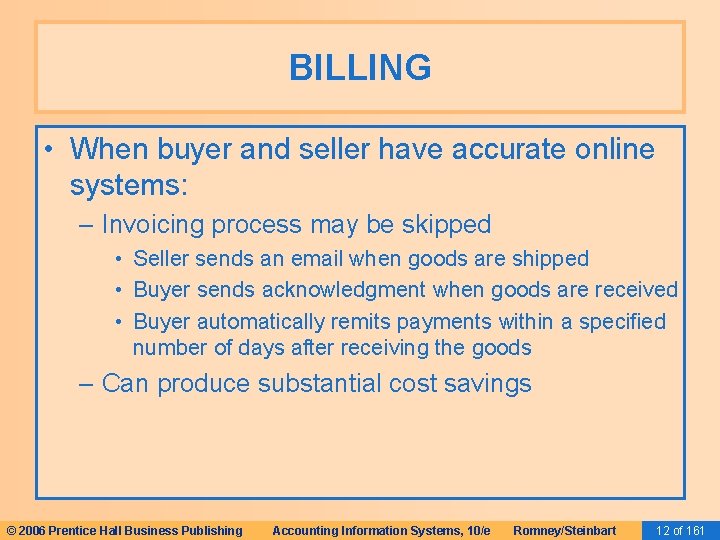 BILLING

• When buyer and seller have accurate online systems:

– Invoicing process may be skipped

• Seller sends an email when goods are shipped

• Buyer sends acknowledgment when goods are received

• Buyer automatically remits payments within a specified number of days after receiving the goods

– Can produce substantial cost savings

© 2006 Prentice Hall Business Publishing Accounting Information Systems, 10/e Romney/Steinbart 12 of 161